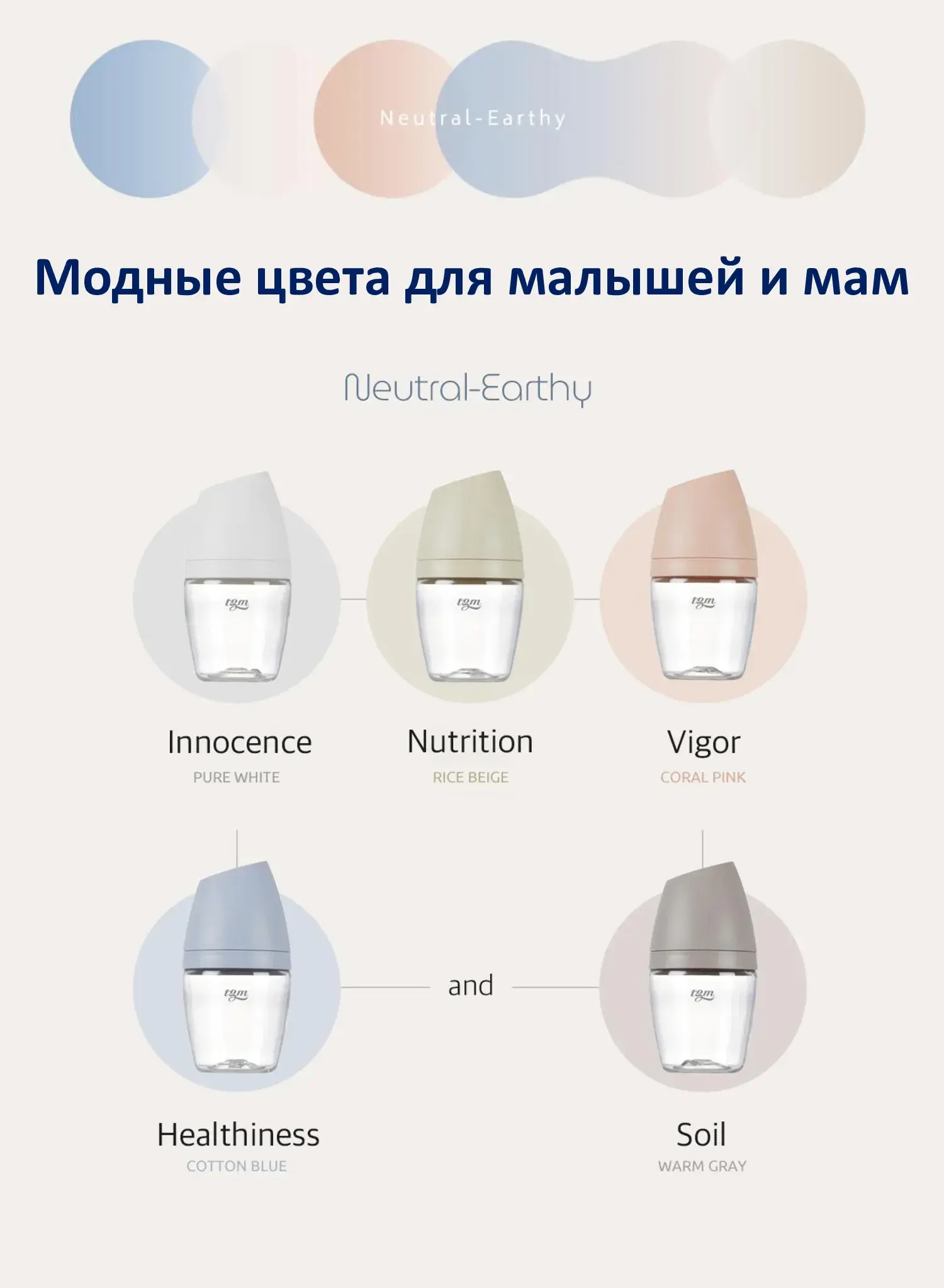 Neutral-Earthy

Модные цвета для малышей и мам

Neutral-Earthy

tgm

tgm

tgm

Innocence
PURE WHITE

Nutrition
RICE BEIGE

Vigor
CORAL PINK

tgm

and

tgm

Healthiness
COTTON BLUE

Soil
WARM GRAY